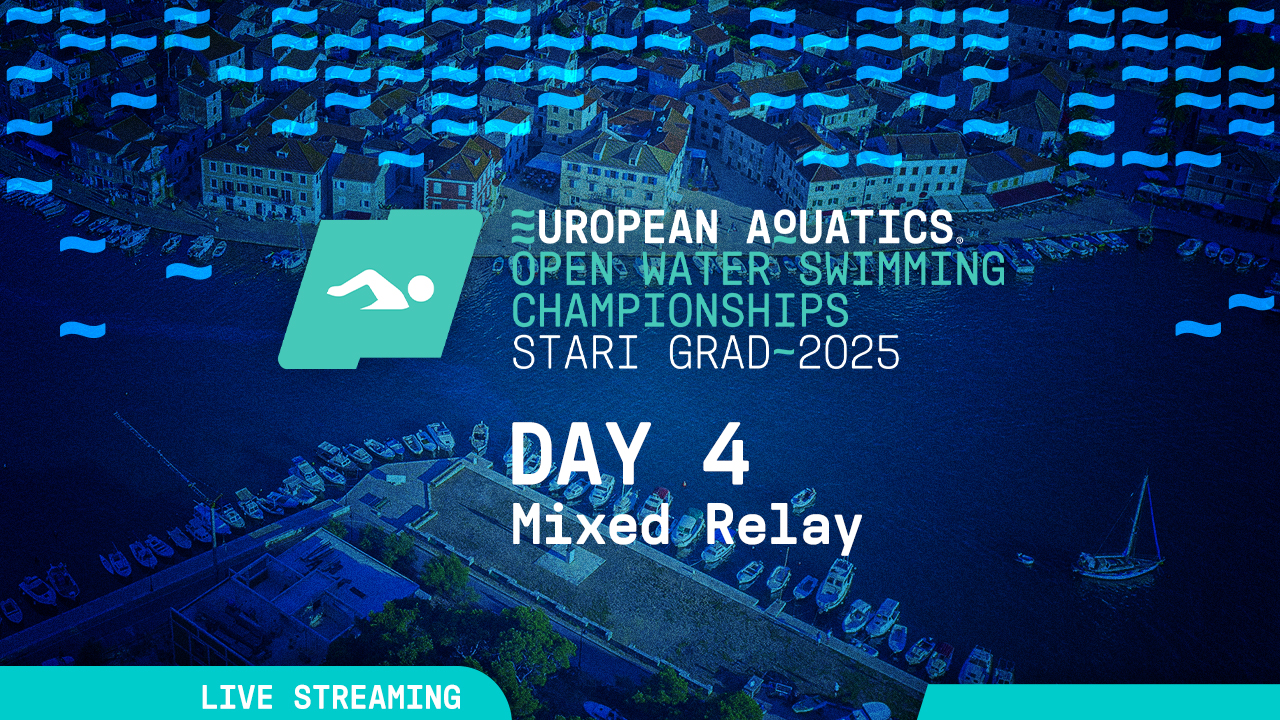 EUROPEAN AQUATICS
OPEN WATER SWIMMING CHAMPIONSHIPS
STARI GRAD~2025

DAY 4
Mixed Relay

LIVE STREAMING